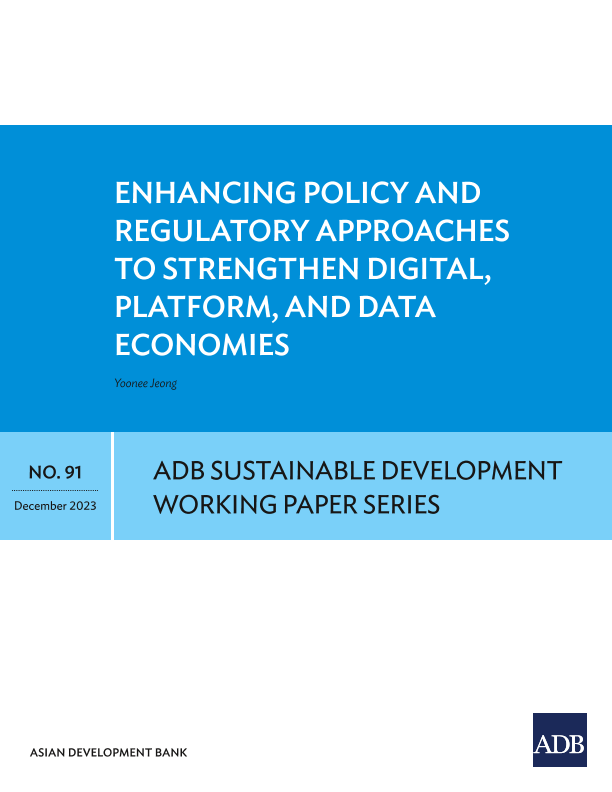 ENHANCING POLICY AND REGULATORY APPROACHES TO STRENGTHEN DIGITAL, PLATFORM, AND DATA ECONOMIES

Yoonee Jeong

NO. 91

December 2023

ADB SUSTAINABLE DEVELOPMENT WORKING PAPER SERIES

ASIAN DEVELOPMENT BANK

ADB